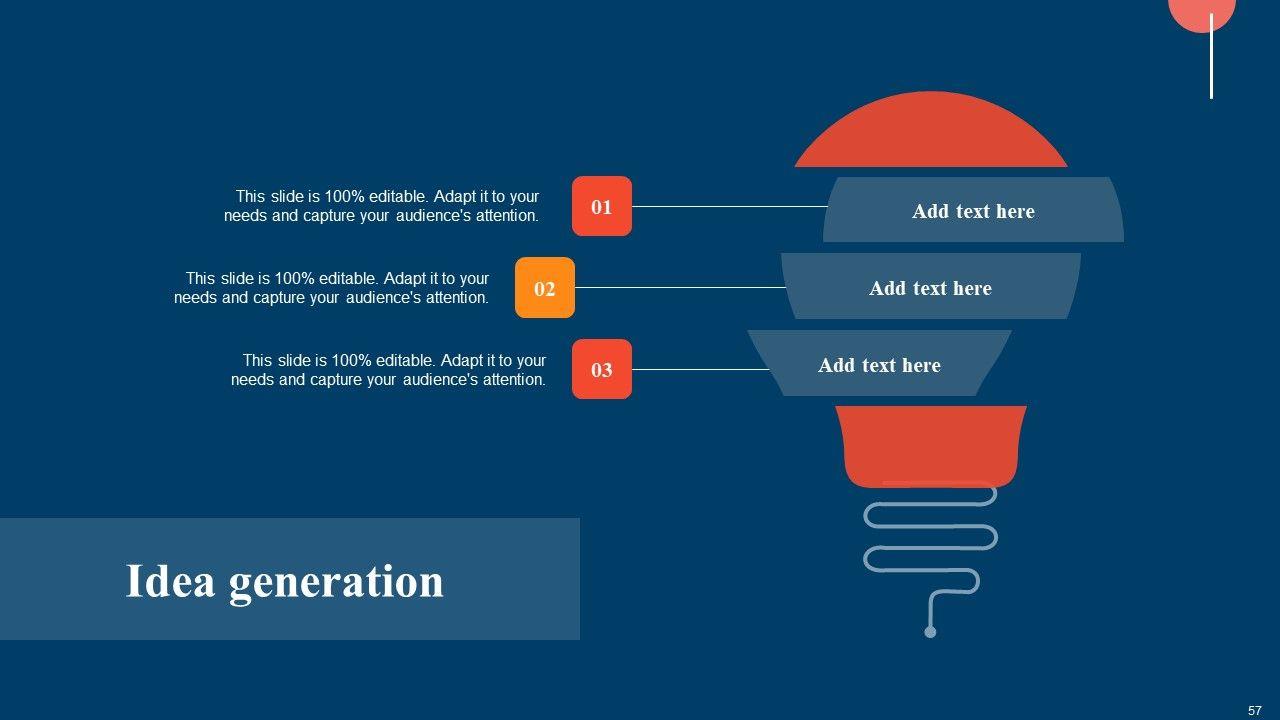 This slide is 100% editable. Adapt it to your needs and capture your audience's attention.

01

Add text here

This slide is 100% editable. Adapt it to your needs and capture your audience's attention.

02

Add text here

This slide is 100% editable. Adapt it to your needs and capture your audience's attention.

03

Add text here

Idea generation

57